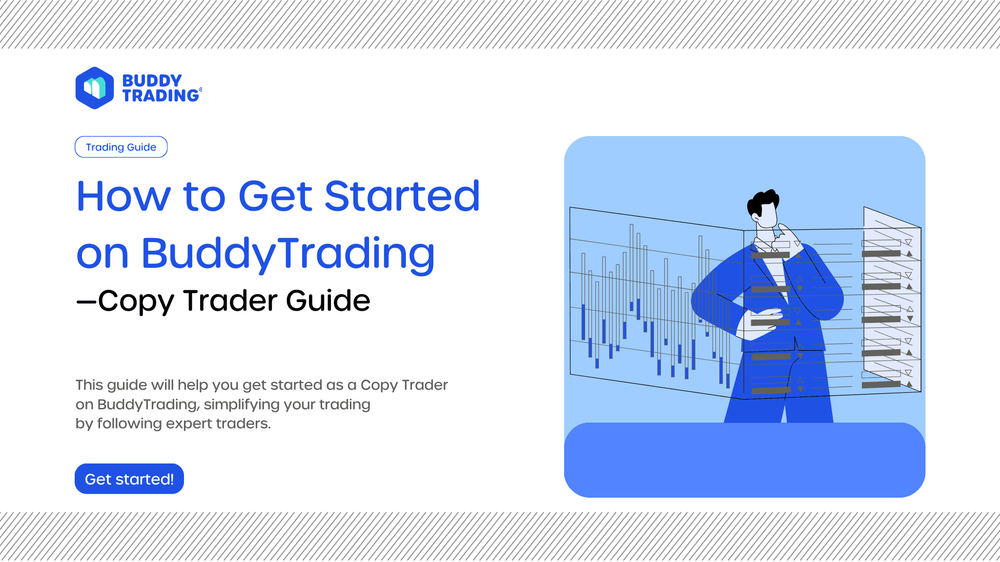 BUDDY TRADING

Trading Guide

How to Get Started on BuddyTrading

—Copy Trader Guide

This guide will help you get started as a Copy Trader on BuddyTrading, simplifying your trading by following expert traders.

Get started!